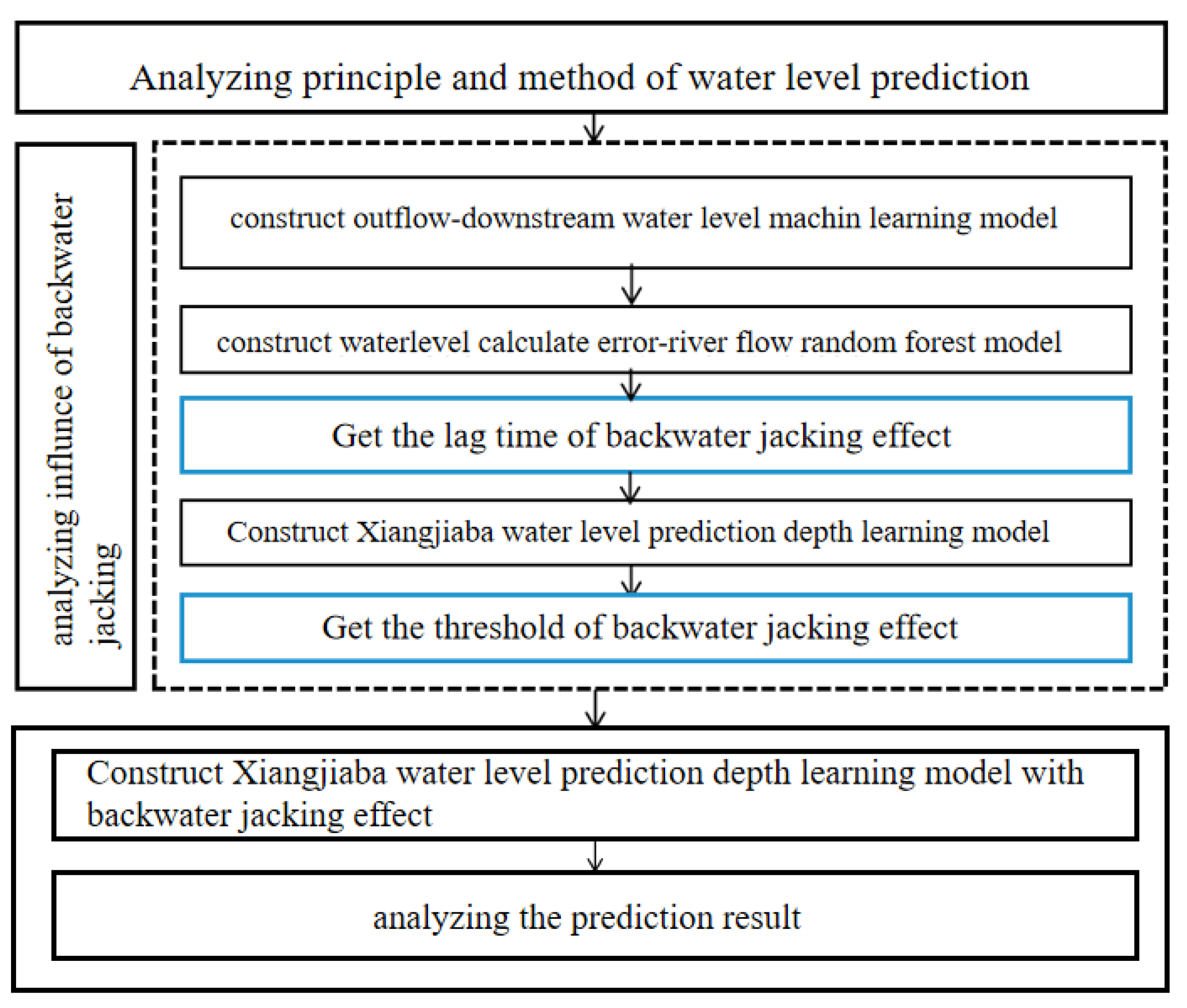 Analyzing principle and method of water level prediction

analyzing influnce of backwater jacking

construct outflow-downstream water level machin learning model

construct waterlevel calculate error-river flow random forest model

Get the lag time of backwater jacking effect

Construct Xiangjiaba water level prediction depth learning model

Get the threshold of backwater jacking effect

Construct Xiangjiaba water level prediction depth learning model with backwater jacking effect

analyzing the prediction result